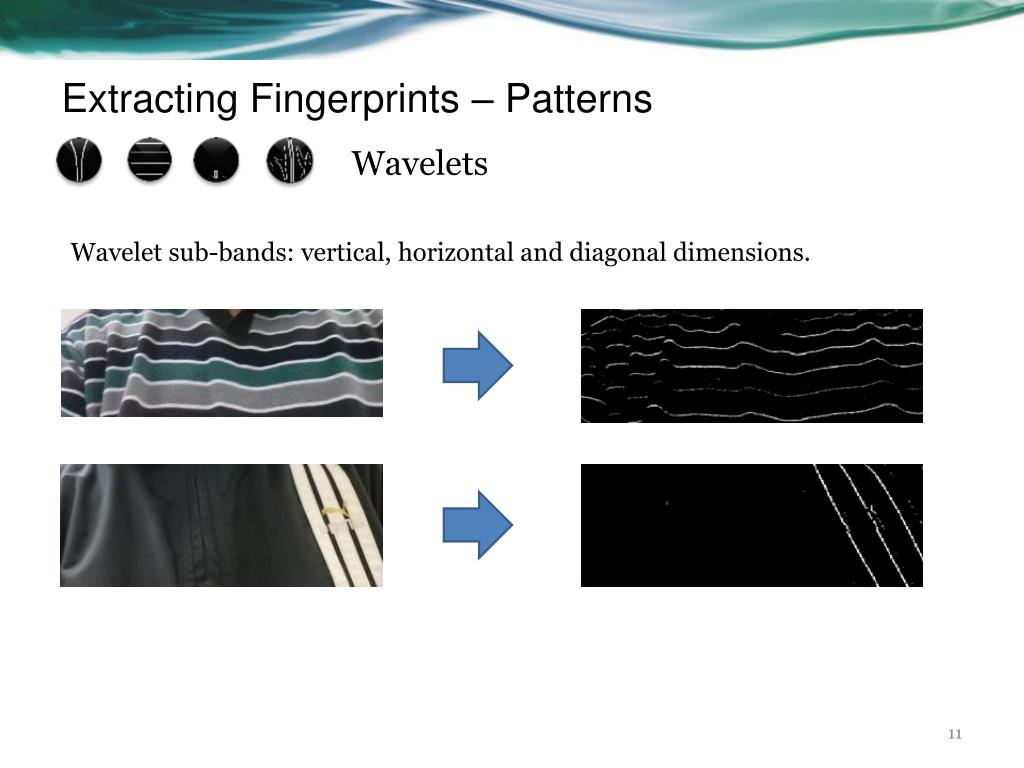 Extracting Fingerprints – Patterns

Wavelets

Wavelet sub-bands: vertical, horizontal and diagonal dimensions.

11